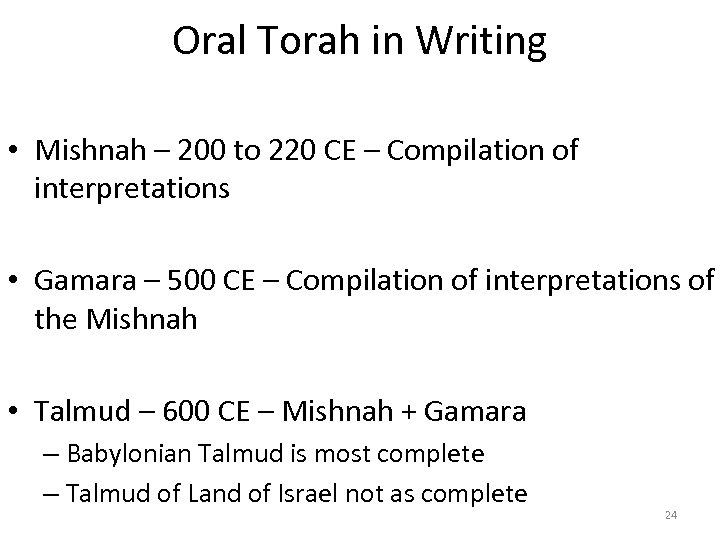 Oral Torah in Writing

• Mishnah – 200 to 220 CE – Compilation of interpretations

• Gamara – 500 CE – Compilation of interpretations of the Mishnah

• Talmud – 600 CE – Mishnah + Gamara
– Babylonian Talmud is most complete
– Talmud of Land of Israel not as complete

24